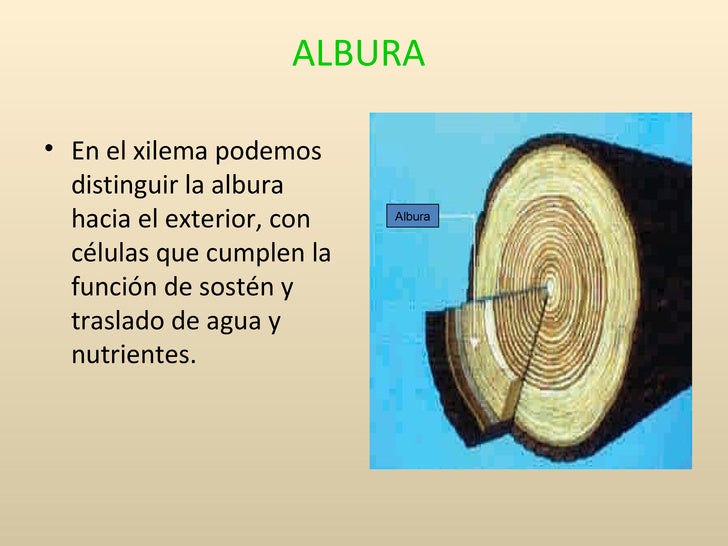 ALBURA

• En el xilema podemos distinguir la albura hacia el exterior, con células que cumplen la función de sostén y traslado de agua y nutrientes.

Albura